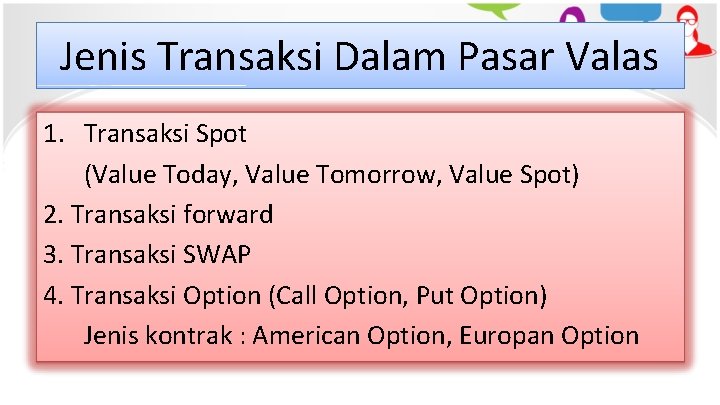 Jenis Transaksi Dalam Pasar Valas

1. Transaksi Spot
(Value Today, Value Tomorrow, Value Spot)
2. Transaksi forward
3. Transaksi SWAP
4. Transaksi Option (Call Option, Put Option)
Jenis kontrak : American Option, Europan Option